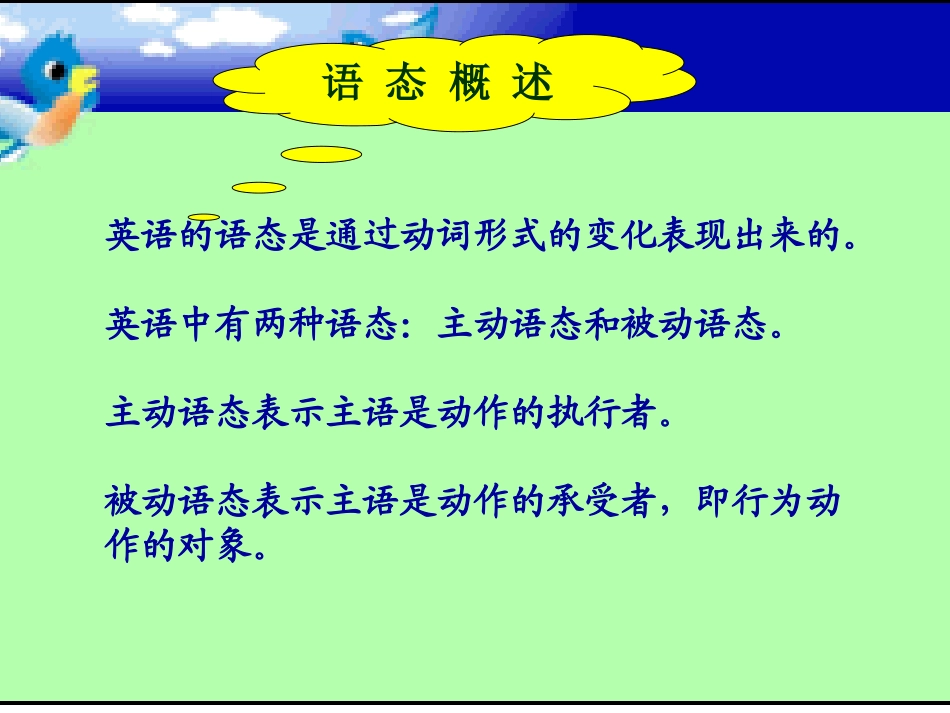 语 态 概 述

英语的语态是通过动词形式的变化表现出来的。

英语中有两种语态：主动语态和被动语态。

主动语态表示主语是动作的执行者。

被动语态表示主语是动作的承受者，即行为动作的对象。